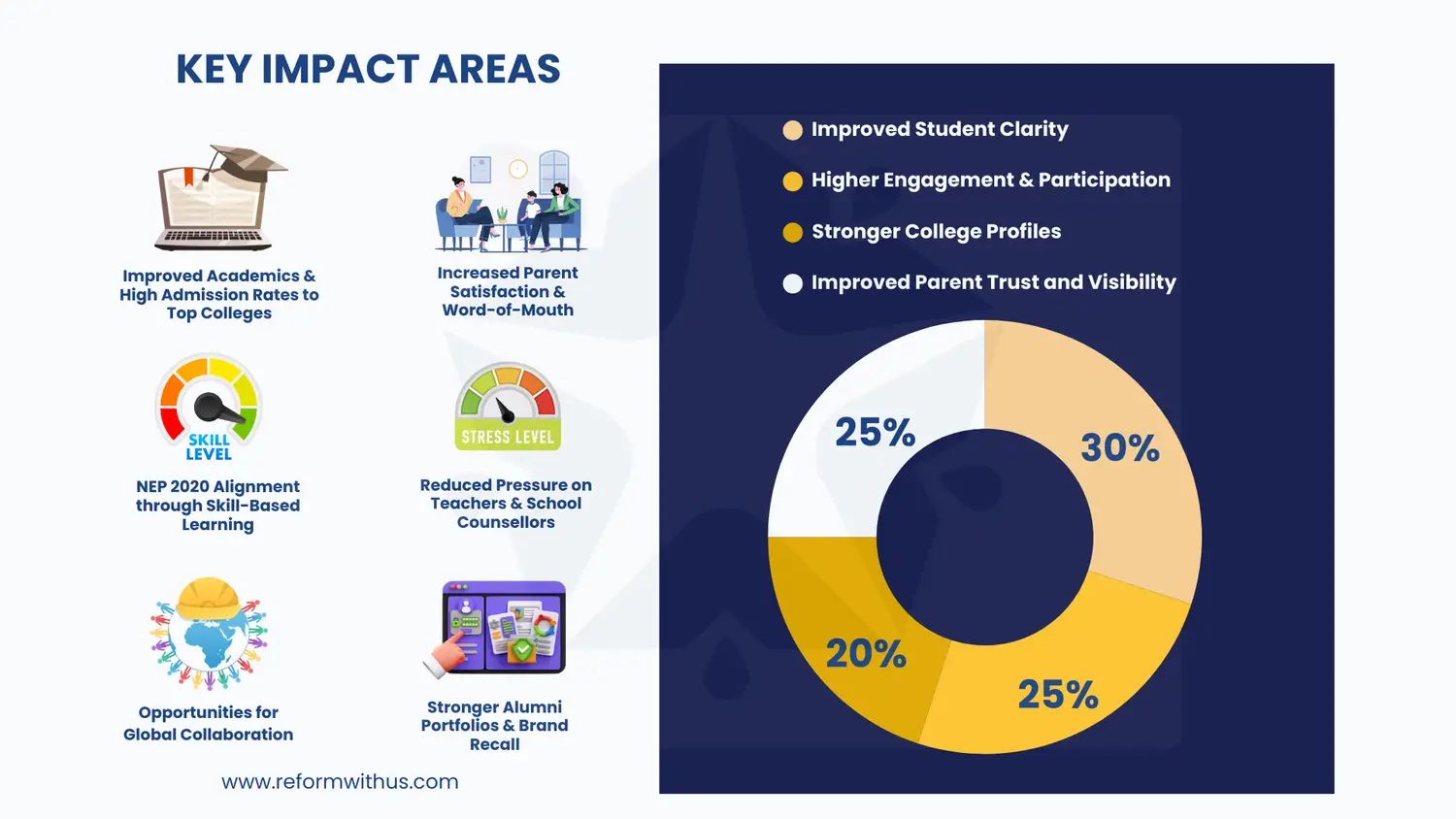 KEY IMPACT AREAS

Improved Academics & High Admission Rates to Top Colleges

Increased Parent Satisfaction & Word-of-Mouth

SKILL LEVEL

NEP 2020 Alignment through Skill-Based Learning

STRESS LEVEL

Reduced Pressure on Teachers & School Counsellors

Opportunities for Global Collaboration

Stronger Alumni Portfolios & Brand Recall

www.reformwithus.com

Improved Student Clarity

Higher Engagement & Participation

Stronger College Profiles

Improved Parent Trust and Visibility

25%

30%

20%

25%